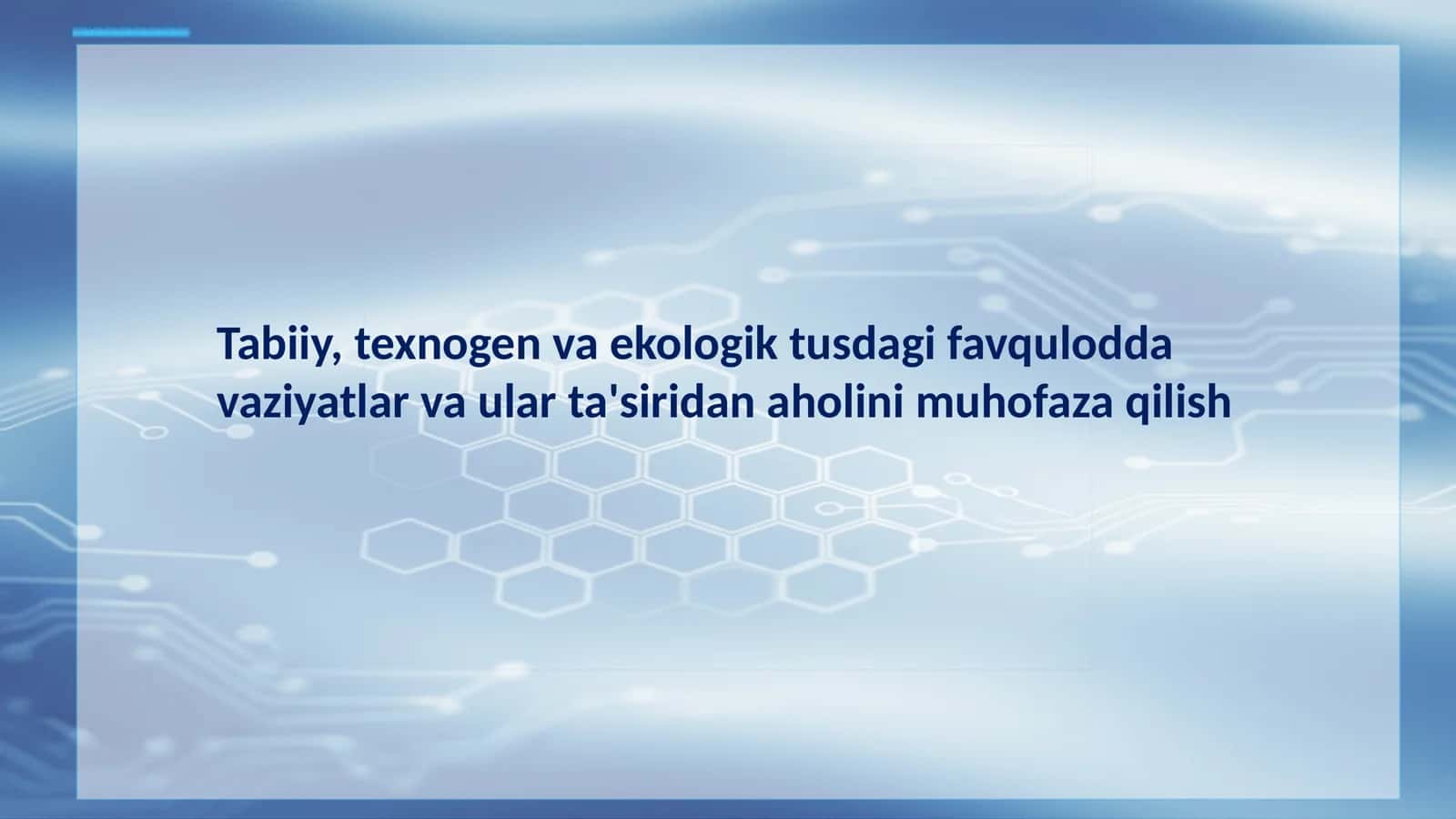 Tabiiy, texnogen va ekologik tusdagi favqulodda vaziyatlar va ular ta'siridan aholini muhofaza qilish